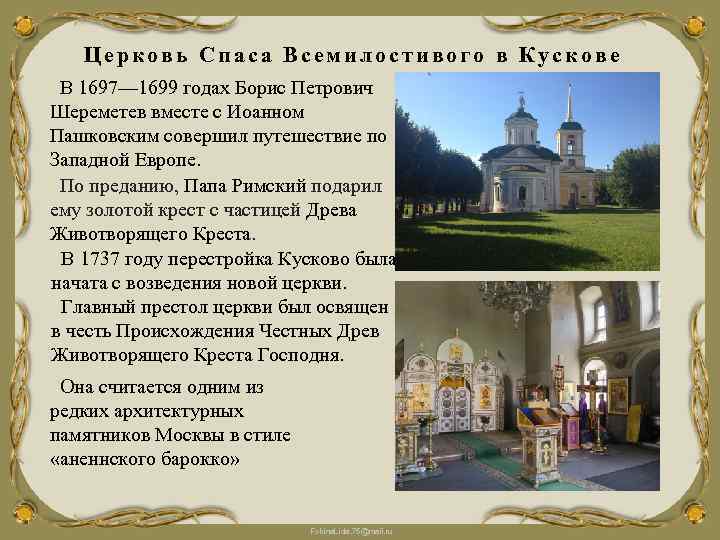 Церковь Спаса Всемилостивого в Кускове

В 1697—1699 годах Борис Петрович Шереметев вместе с Иоанном Пашковским совершил путешествие по Западной Европе.

По преданию, Папа Римский подарил ему золотой крест с частицей Древа Животворящего Креста.

В 1737 году перестройка Кусково была начата с возведения новой церкви.

Главный престол церкви был освящен в честь Происхождения Честных Древ Животворящего Креста Господня.

Она считается одним из редких архитектурных памятников Москвы в стиле «аненнского барокко»

FokinaLida.75@mail.ru